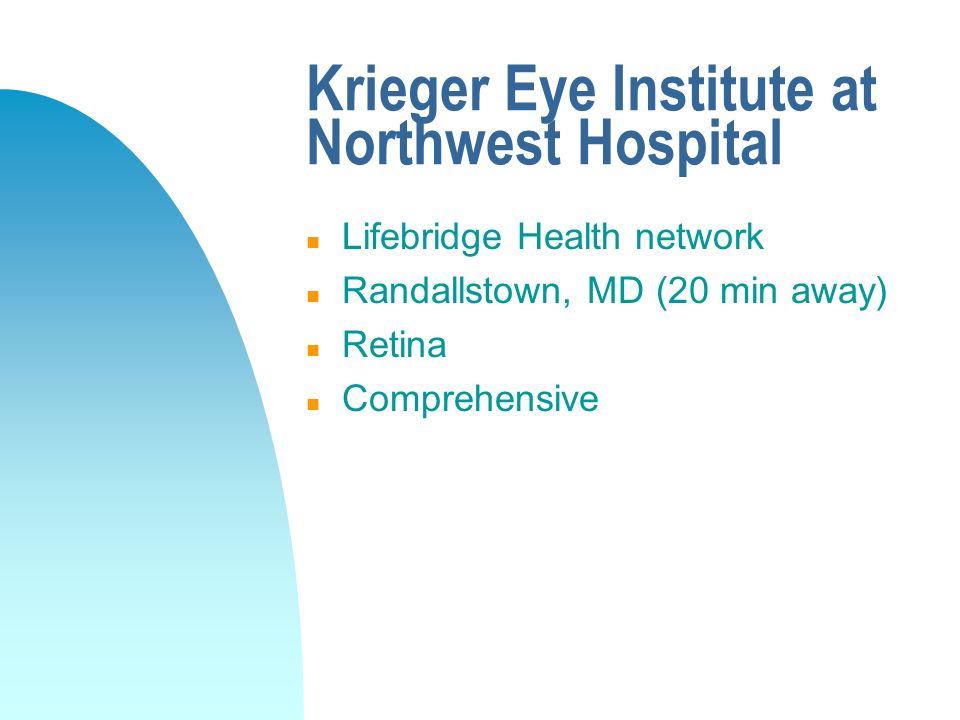 Krieger Eye Institute at Northwest Hospital

- Lifebridge Health network
- Randallstown, MD (20 min away)
- Retina
- Comprehensive